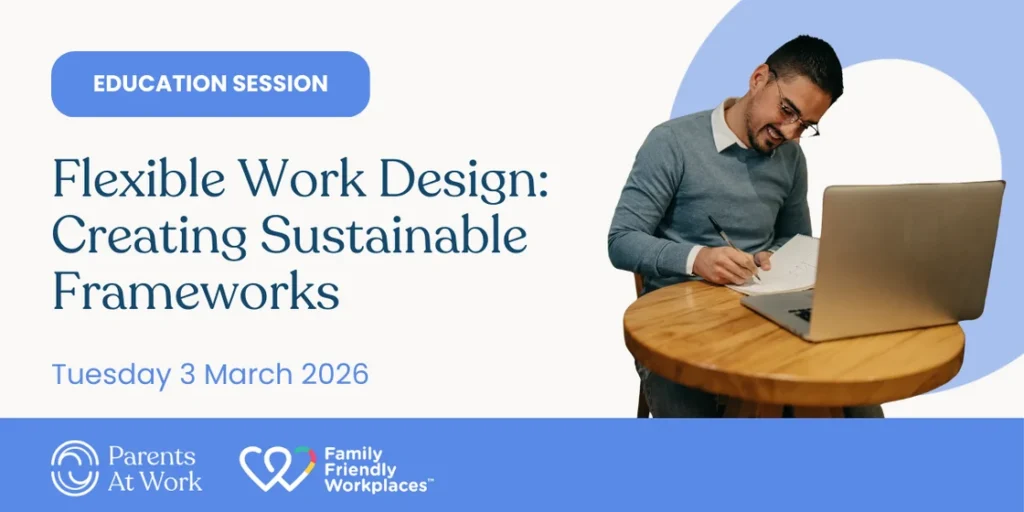 EDUCATION SESSION

Flexible Work Design: Creating Sustainable Frameworks

Tuesday 3 March 2026

Parents At Work

Family Friendly Workplaces™